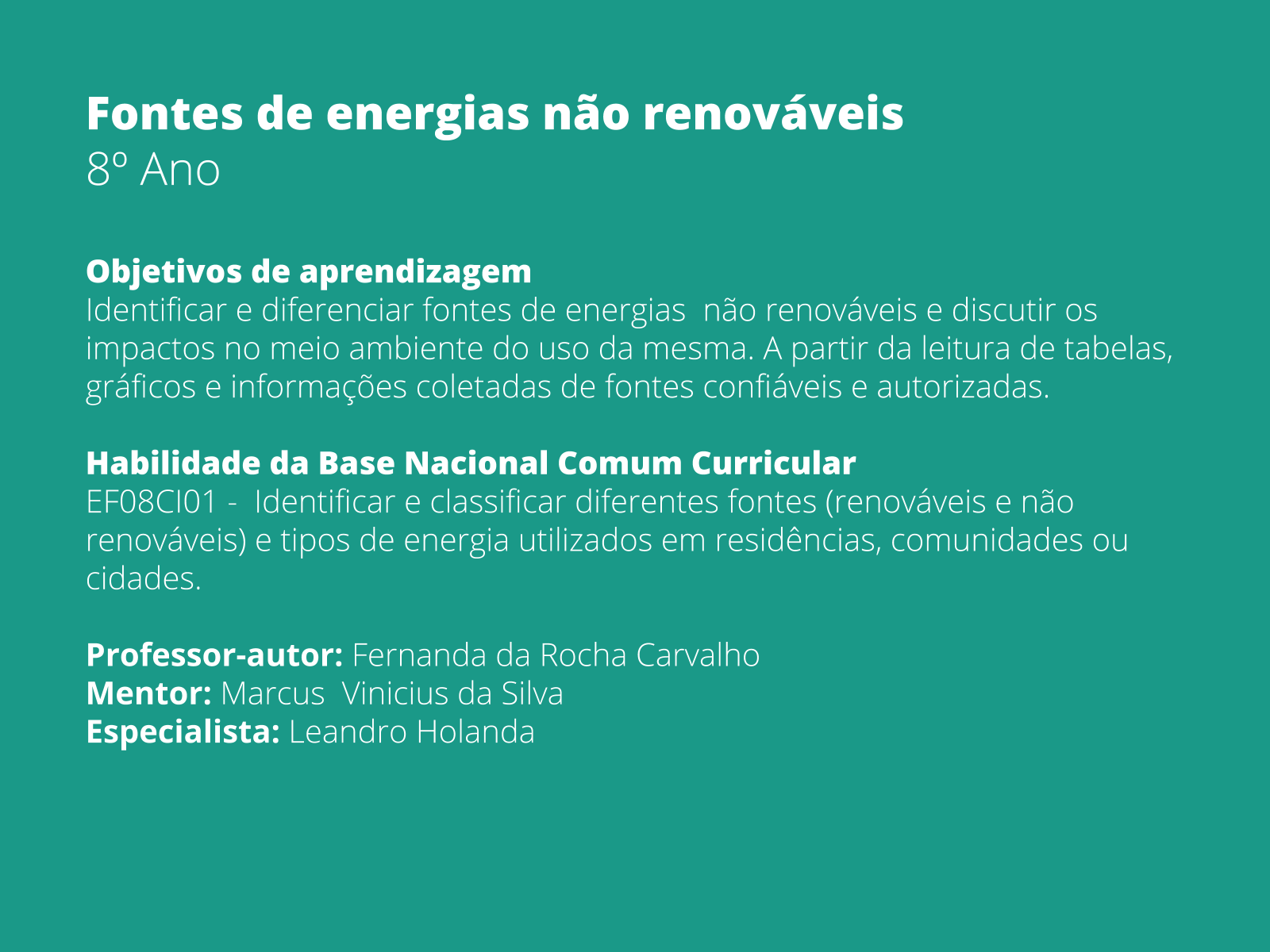 Fontes de energias não renováveis
8º Ano

Objetivos de aprendizagem
Identificar e diferenciar fontes de energias não renováveis e discutir os impactos no meio ambiente do uso da mesma. A partir da leitura de tabelas, gráficos e informações coletadas de fontes confiáveis e autorizadas.

Habilidade da Base Nacional Comum Curricular
EF08CI01 - Identificar e classificar diferentes fontes (renováveis e não renováveis) e tipos de energia utilizados em residências, comunidades ou cidades.

Professor-autor: Fernanda da Rocha Carvalho
Mentor: Marcus Vinicius da Silva
Especialista: Leandro Holanda